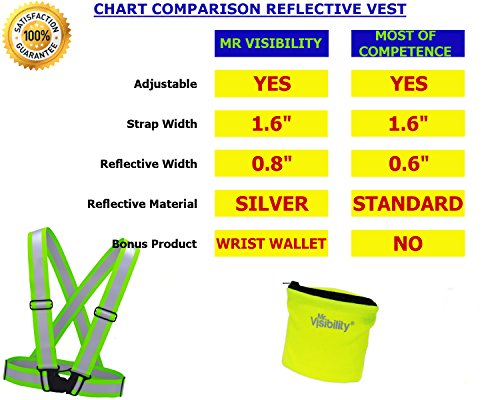 SATISFACTION 100% GUARANTEE

CHART COMPARISON REFLECTIVE VEST

| | MR VISIBILITY | MOST OF COMPETENCE |
|---|---|---|
| Adjustable | YES | YES |
| Strap Width | 1.6" | 1.6" |
| Reflective Width | 0.8" | 0.6" |
| Reflective Material | SILVER | STANDARD |
| Bonus Product | WRIST WALLET | NO |

Mr. Visibility®